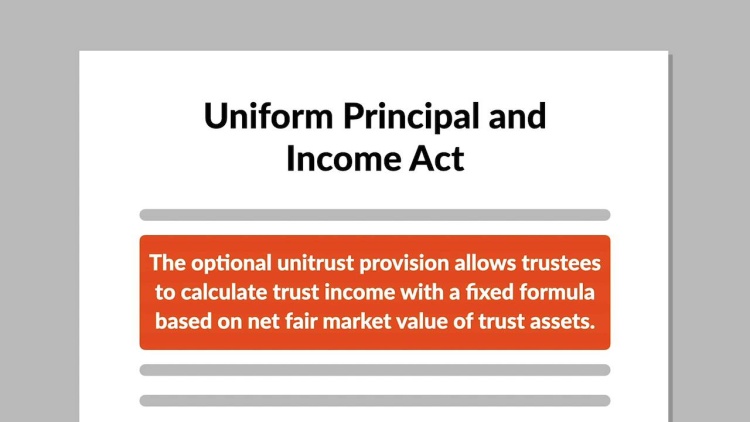 Uniform Principal and Income Act

The optional unitrust provision allows trustees to calculate trust income with a fixed formula based on net fair market value of trust assets.